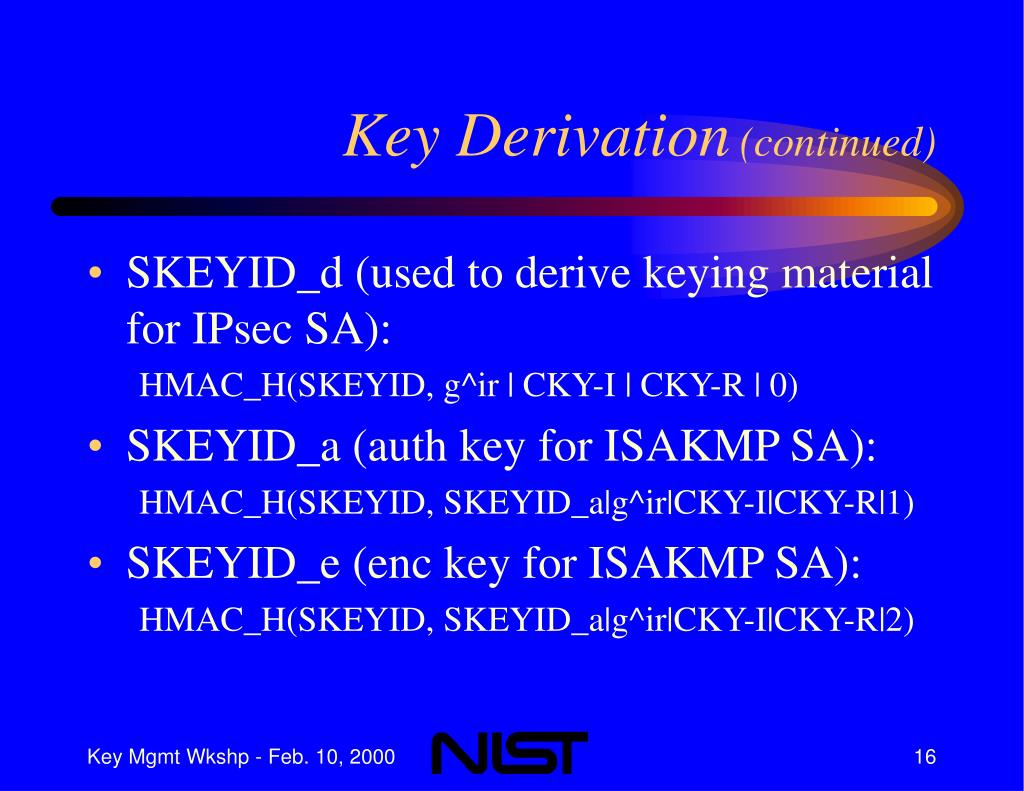 Key Derivation (continued)

• SKEYID_d (used to derive keying material for IPsec SA):

HMAC_H(SKEYID, g^ir | CKY-I | CKY-R | 0)

• SKEYID_a (auth key for ISAKMP SA):

HMAC_H(SKEYID, SKEYID_a|g^ir|CKY-I|CKY-R|1)

• SKEYID_e (enc key for ISAKMP SA):

HMAC_H(SKEYID, SKEYID_a|g^ir|CKY-I|CKY-R|2)

Key Mgmt Wkshp - Feb. 10, 2000

NIST

16